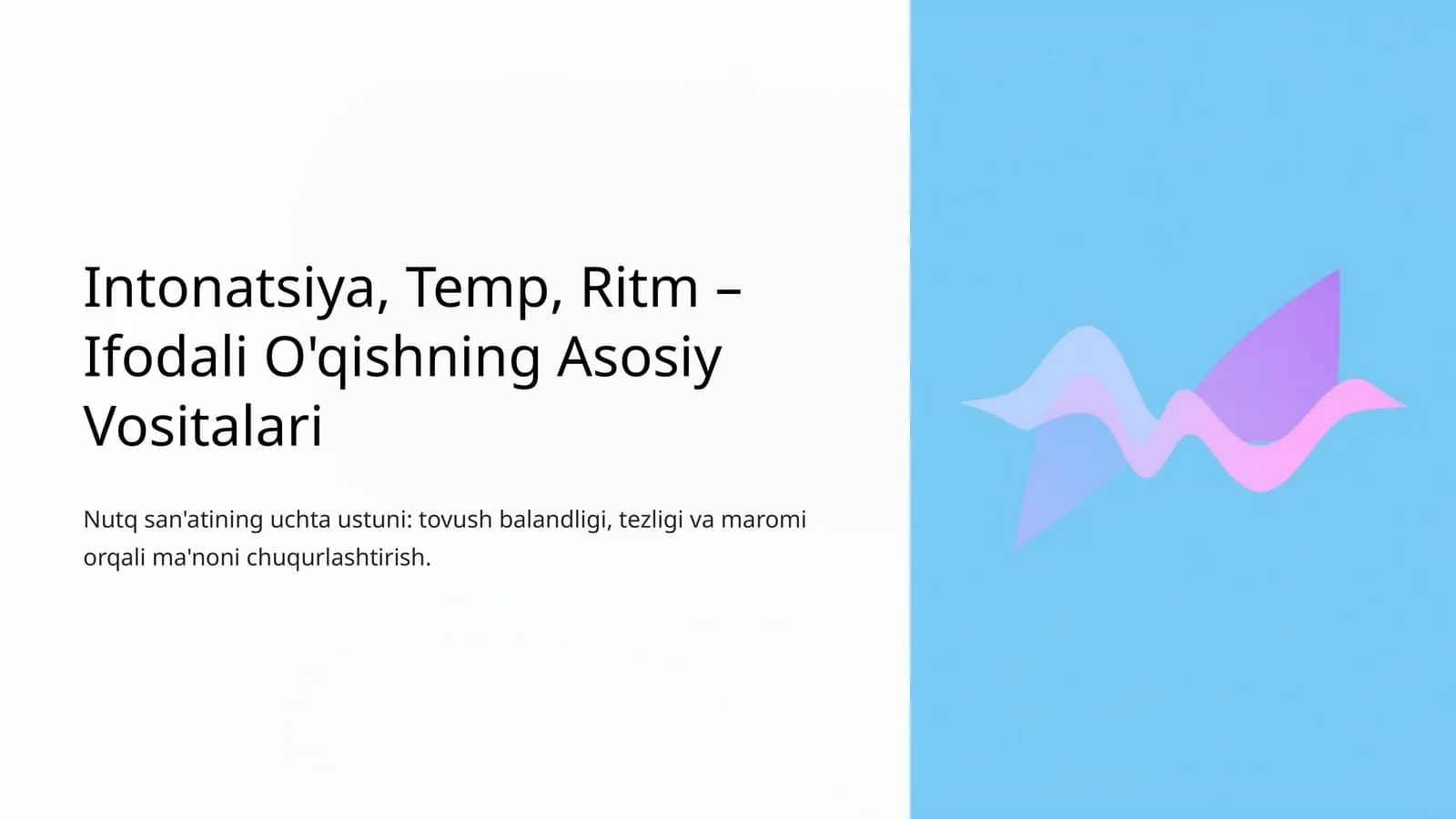 Intonatsiya, Temp, Ritm – Ifodali O'qishning Asosiy Vositalari

Nutq san'atining uchta ustuni: tovush balandligi, tezligi va maromi orqali ma'noni chuqurlashtirish.